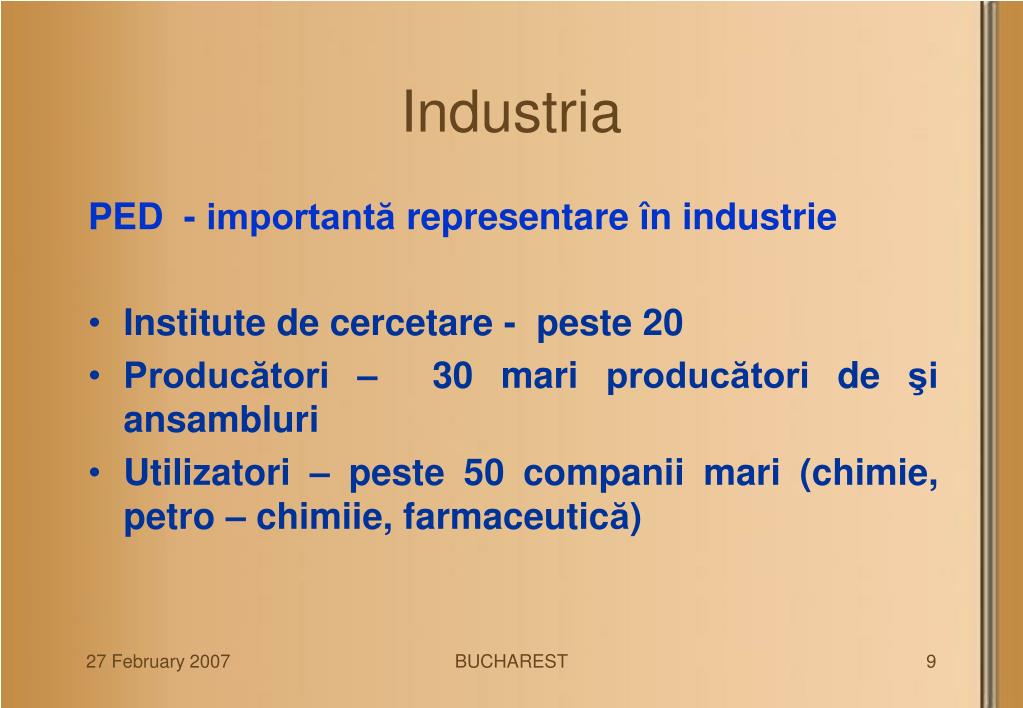 Industria

PED - importantă representare în industrie

• Institute de cercetare - peste 20
• Producători – 30 mari producători de şi ansambluri
• Utilizatori – peste 50 companii mari (chimie, petro – chimiie, farmaceutică)

27 February 2007

BUCHAREST

9